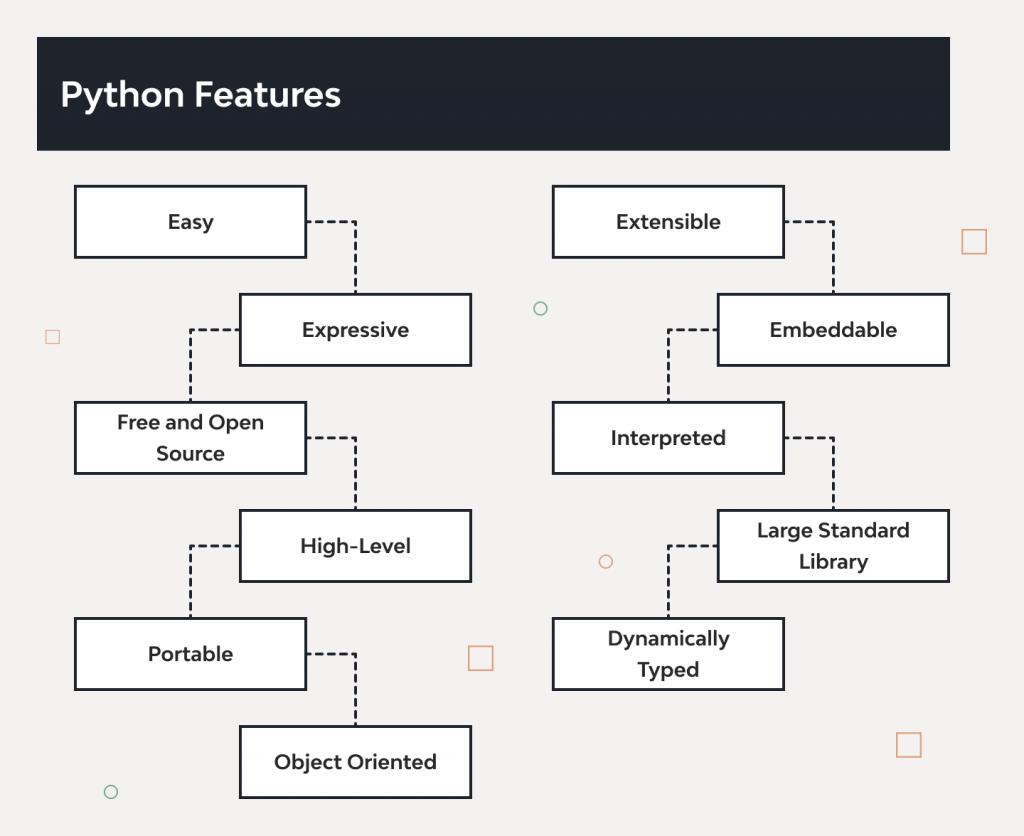 Python Features

Easy

Expressive

Free and Open Source

High-Level

Portable

Object Oriented

Extensible

Embeddable

Interpreted

Large Standard Library

Dynamically Typed